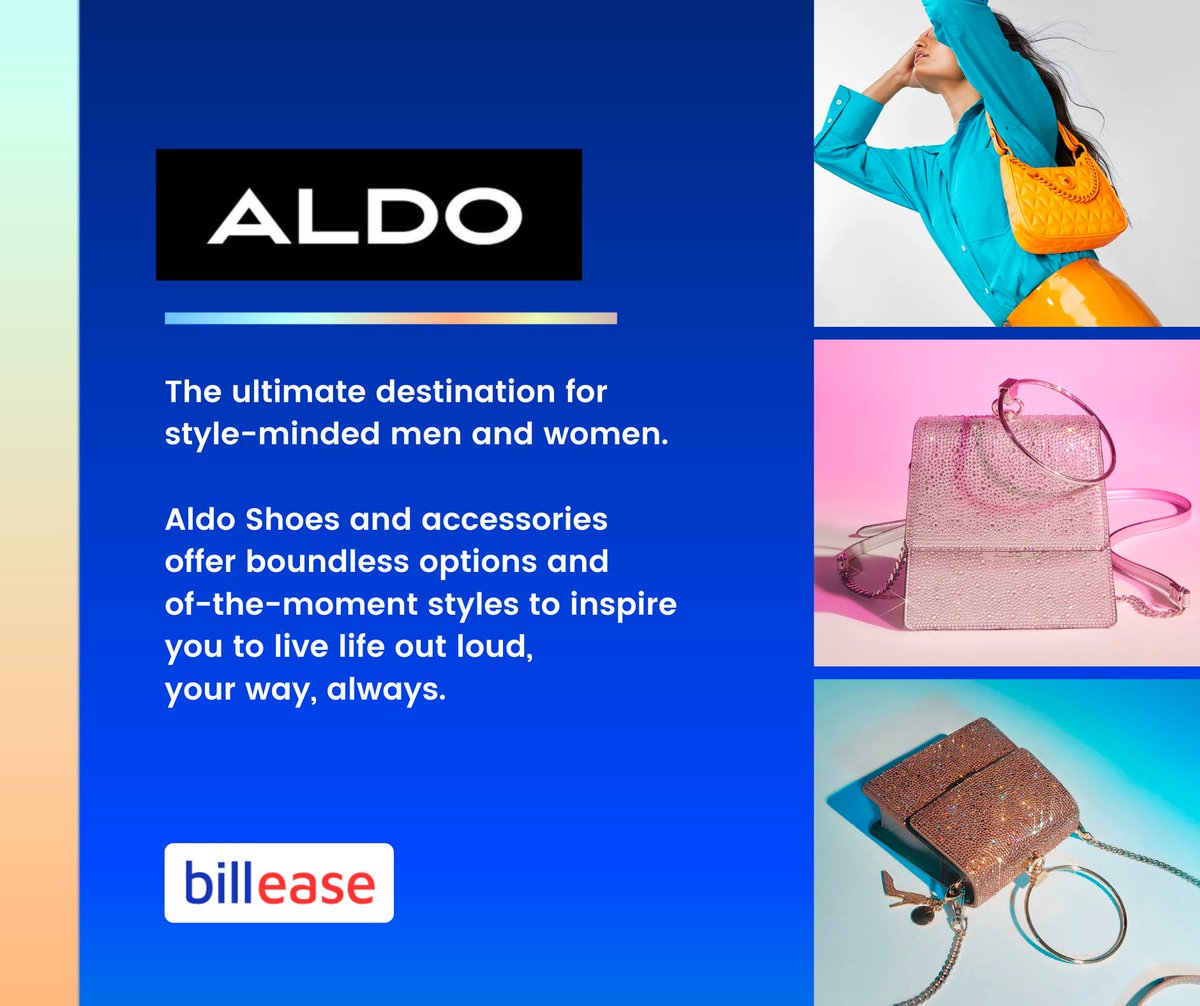 ALDO

The ultimate destination for style-minded men and women.

Aldo Shoes and accessories offer boundless options and of-the-moment styles to inspire you to live life out loud, your way, always.

billease